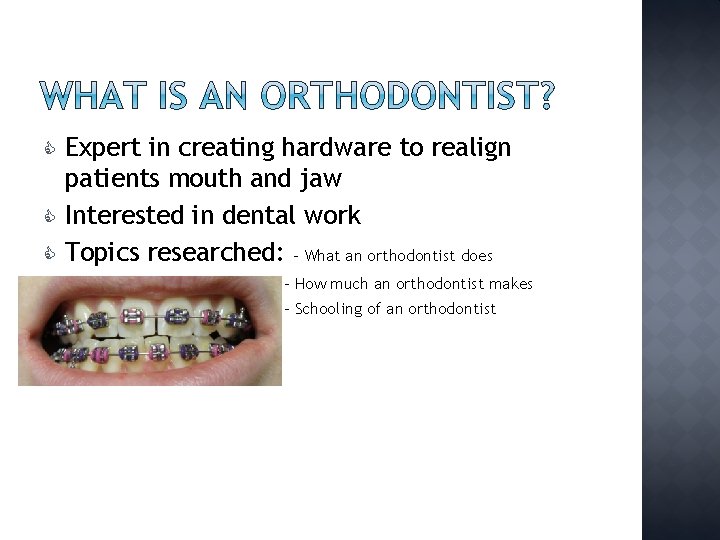 WHAT IS AN ORTHODONTIST?

Expert in creating hardware to realign patients mouth and jaw

Interested in dental work

Topics researched: – What an orthodontist does

– How much an orthodontist makes

– Schooling of an orthodontist